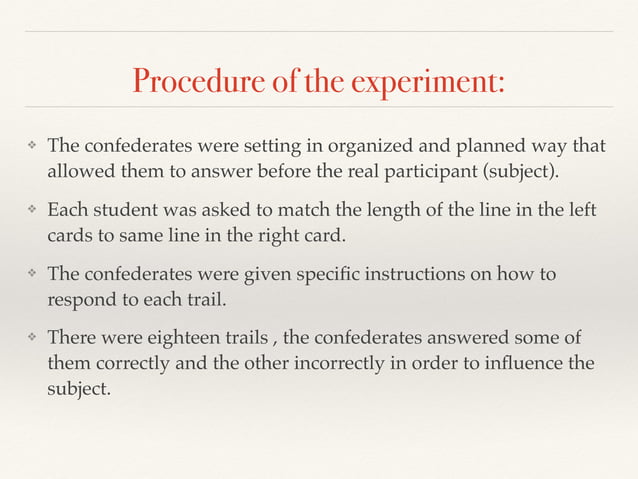 Procedure of the experiment:

❖ The confederates were setting in organized and planned way that allowed them to answer before the real participant (subject).

❖ Each student was asked to match the length of the line in the left cards to same line in the right card.

❖ The confederates were given specific instructions on how to respond to each trail.

❖ There were eighteen trails , the confederates answered some of them correctly and the other incorrectly in order to influence the subject.